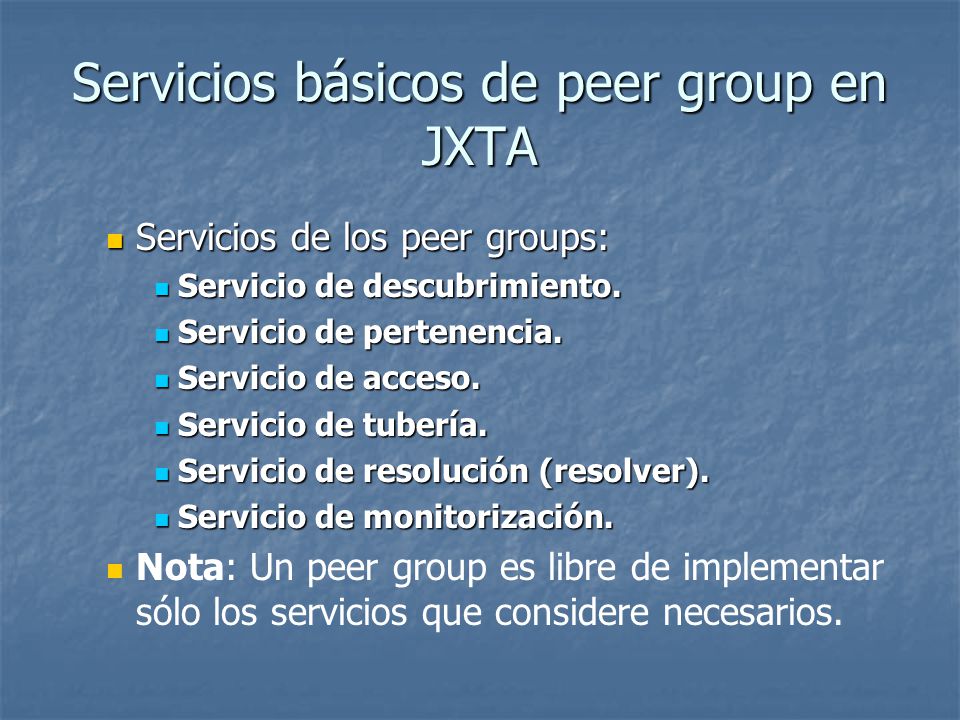 Servicios básicos de peer group en JXTA

Servicios de los peer groups:
Servicio de descubrimiento.
Servicio de pertenencia.
Servicio de acceso.
Servicio de tubería.
Servicio de resolución (resolver).
Servicio de monitorización.

Nota: Un peer group es libre de implementar sólo los servicios que considere necesarios.